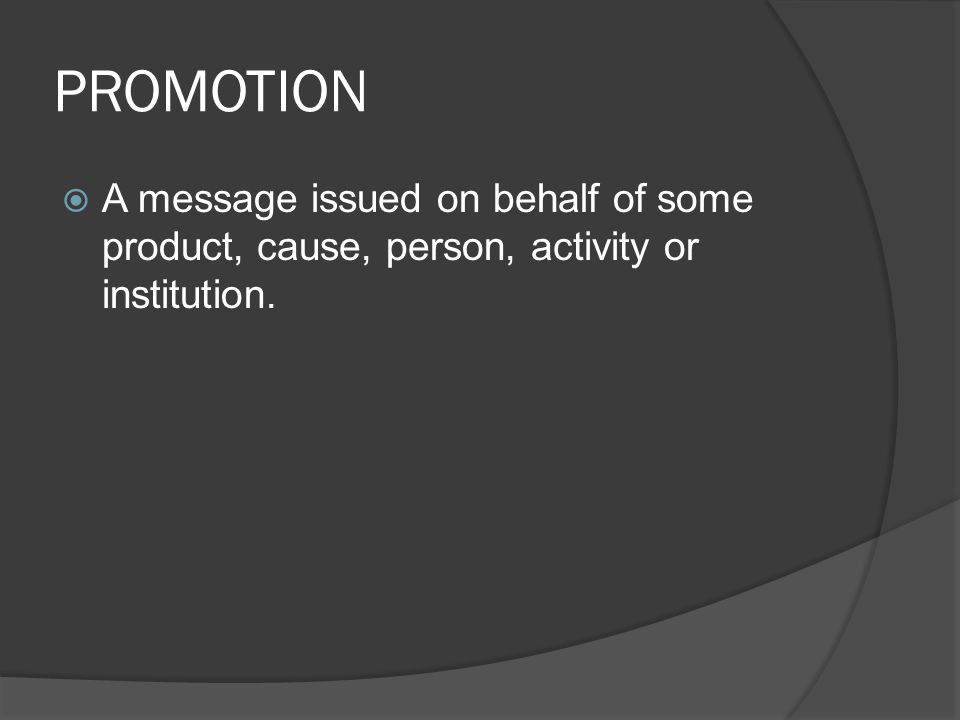 PROMOTION

A message issued on behalf of some product, cause, person, activity or institution.